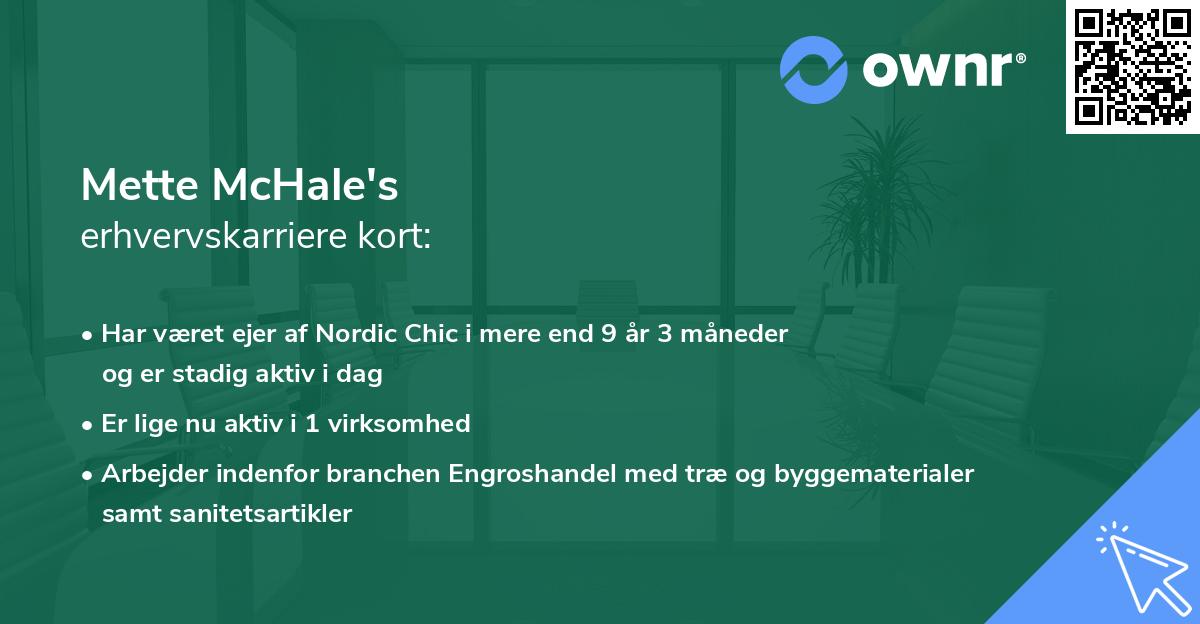 ownr®

Mette McHale's
erhvervskarriere kort:

• Har været ejer af Nordic Chic i mere end 9 år 3 måneder og er stadig aktiv i dag

• Er lige nu aktiv i 1 virksomhed

• Arbejder indenfor branchen Engroshandel med træ og byggematerialer samt sanitetsartikler